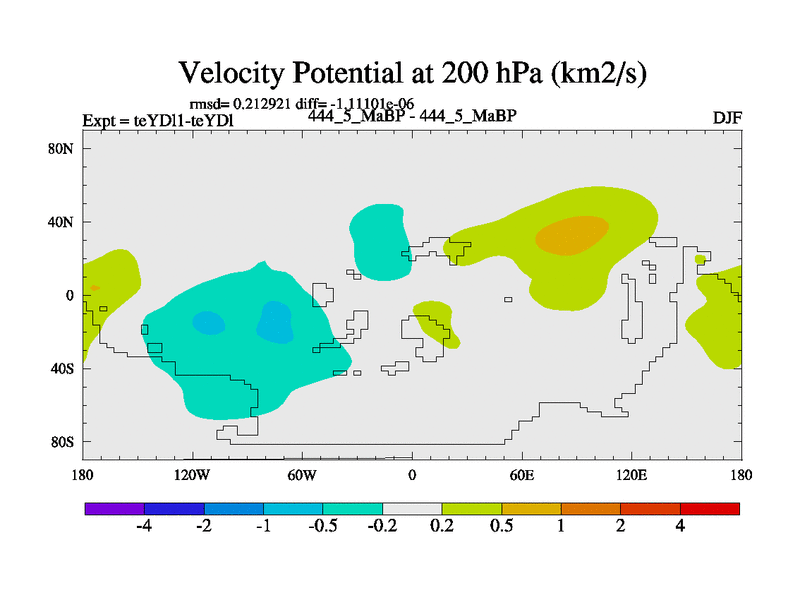 Velocity Potential at 200 hPa (km2/s)

rmsd= 0.212921 diff= -1.11101e-06

Expt = teYDl1-teYDl

444_5_MaBP - 444_5_MaBP

DJF

80N
40N
0
40S
80S

180
120W
60W
0
60E
120E
180

-4
-2
-1
-0.5
-0.2
0.2
0.5
1
2
4